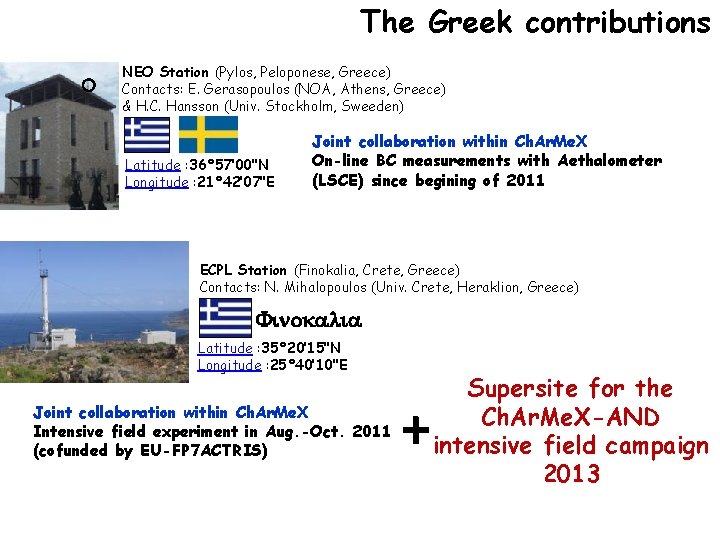 The Greek contributions

NEO Station (Pylos, Peloponese, Greece)
Contacts: E. Gerasopoulos (NOA, Athens, Greece)
& H.C. Hansson (Univ. Stockholm, Sweeden)

Latitude :36°57'00"N
Longitude :21°42'07"E

Joint collaboration within ChArMeX
On-line BC measurements with Aethalometer (LSCE) since begining of 2011

ECPL Station (Finokalia, Crete, Greece)
Contacts: N. Mihalopoulos (Univ. Crete, Heraklion, Greece)

Φινοκαλια

Latitude :35°20'15"N
Longitude :25°40'10"E

Joint collaboration within ChArMeX
Intensive field experiment in Aug.-Oct. 2011 (cofunded by EU-FP7ACTRIS)

+

Supersite for the ChArMeX-AND intensive field campaign 2013